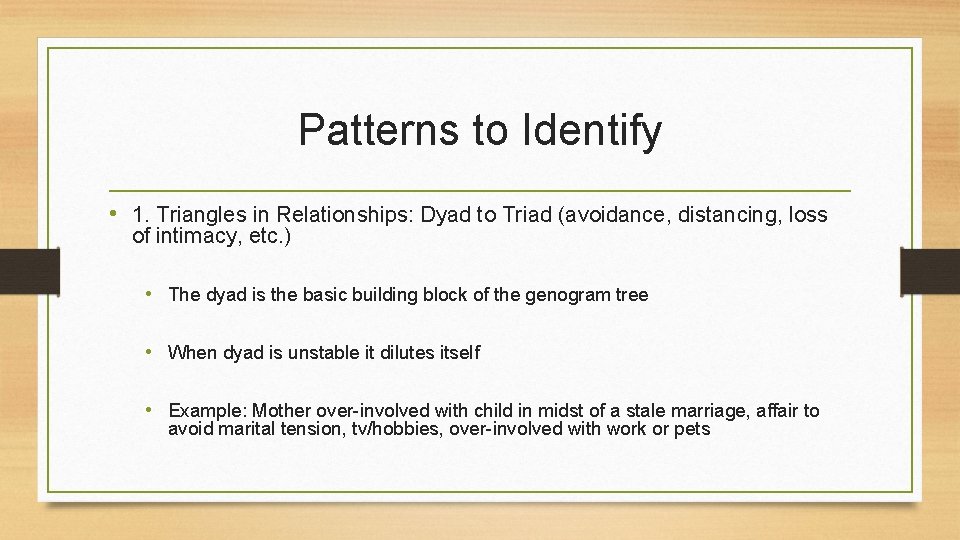 Patterns to Identify

• 1. Triangles in Relationships: Dyad to Triad (avoidance, distancing, loss of intimacy, etc.)

• The dyad is the basic building block of the genogram tree

• When dyad is unstable it dilutes itself

• Example: Mother over-involved with child in midst of a stale marriage, affair to avoid marital tension, tv/hobbies, over-involved with work or pets